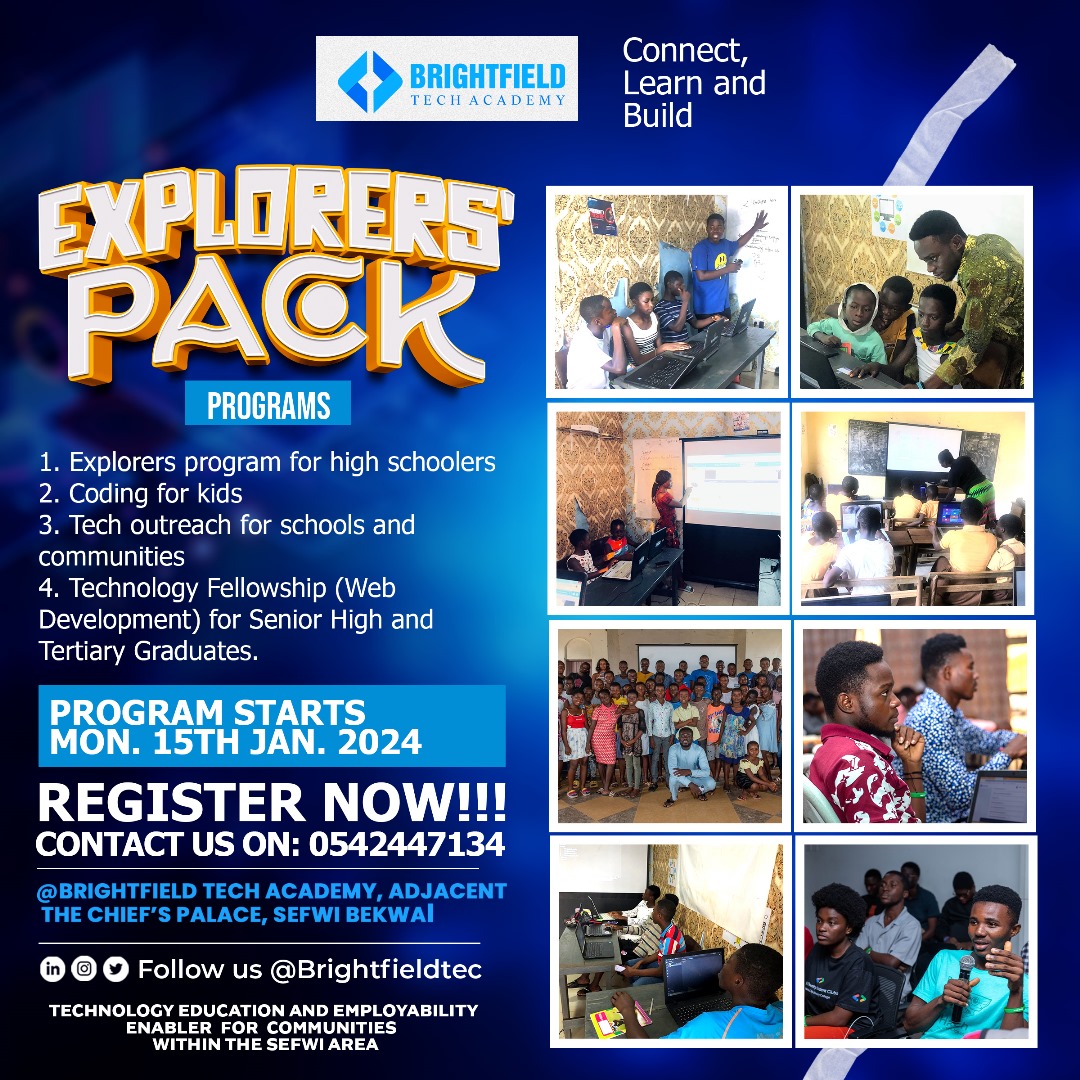 BRIGHTFIELD
TECH ACADEMY

Connect, Learn and Build

EXPLORERS' PACK

PROGRAMS

1. Explorers program for high schoolers
2. Coding for kids
3. Tech outreach for schools and communities
4. Technology Fellowship (Web Development) for Senior High and Tertiary Graduates.

PROGRAM STARTS
MON. 15TH JAN. 2024

REGISTER NOW!!!
CONTACT US ON: 0542447134

@BRIGHTFIELD TECH ACADEMY, ADJACENT THE CHIEF'S PALACE, SEFWI BEKWAI

Follow us @Brightfieldtec

TECHNOLOGY EDUCATION AND EMPLOYABILITY ENABLER FOR COMMUNITIES WITHIN THE SEFWI AREA